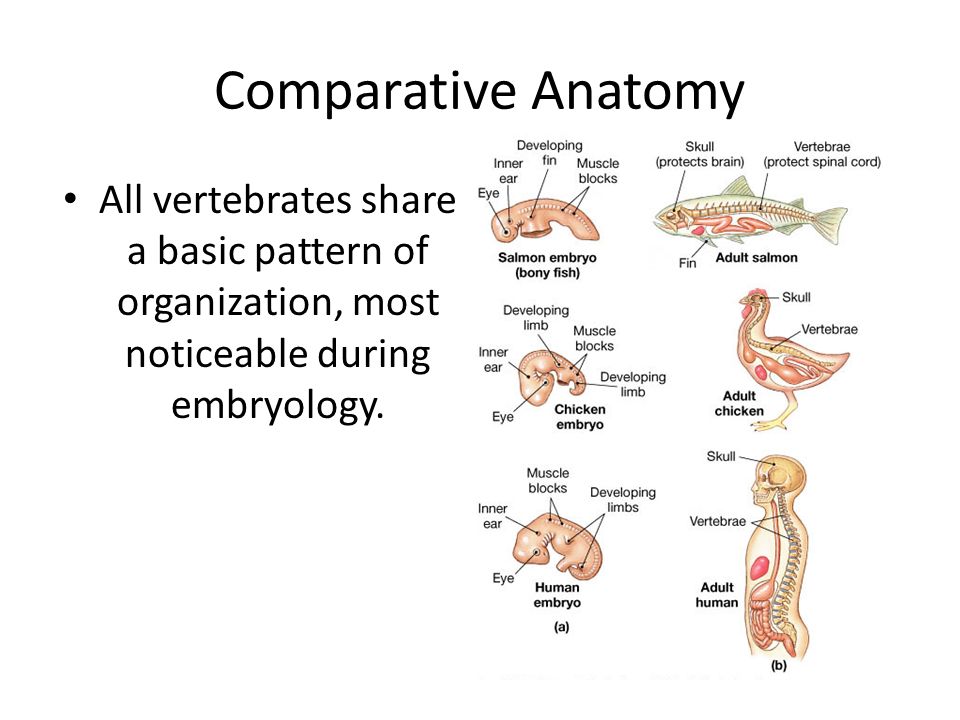 Comparative Anatomy

• All vertebrates share a basic pattern of organization, most noticeable during embryology.

Developing fin
Inner ear
Muscle blocks
Eye
Salmon embryo (bony fish)

Skull (protects brain)
Vertebrae (protect spinal cord)
Fin
Adult salmon

Developing limb
Muscle blocks
Inner ear
Developing limb
Eye
Chicken embryo

Skull
Vertebrae
Adult chicken

Muscle blocks
Developing limbs
Inner ear
Eye
Human embryo
(a)

Skull
Vertebrae
Adult human
(b)